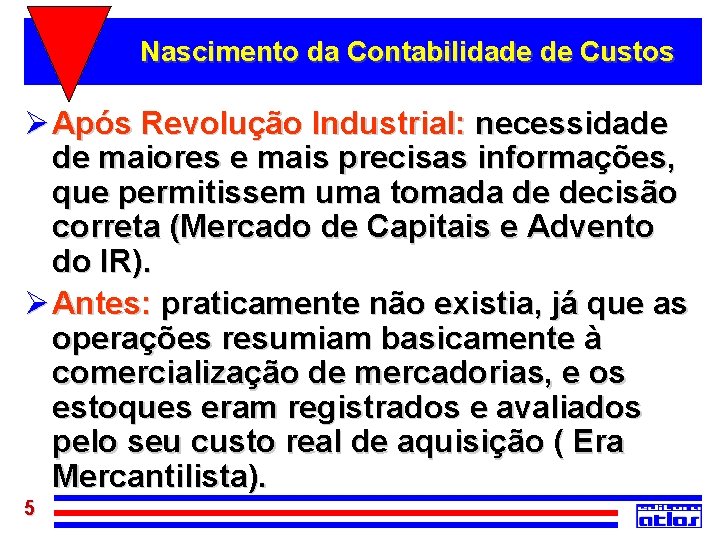 Nascimento da Contabilidade de Custos

➢ Após Revolução Industrial: necessidade de maiores e mais precisas informações, que permitissem uma tomada de decisão correta (Mercado de Capitais e Advento do IR).

➢ Antes: praticamente não existia, já que as operações resumiam basicamente à comercialização de mercadorias, e os estoques eram registrados e avaliados pelo seu custo real de aquisição ( Era Mercantilista).

5

editora atlas